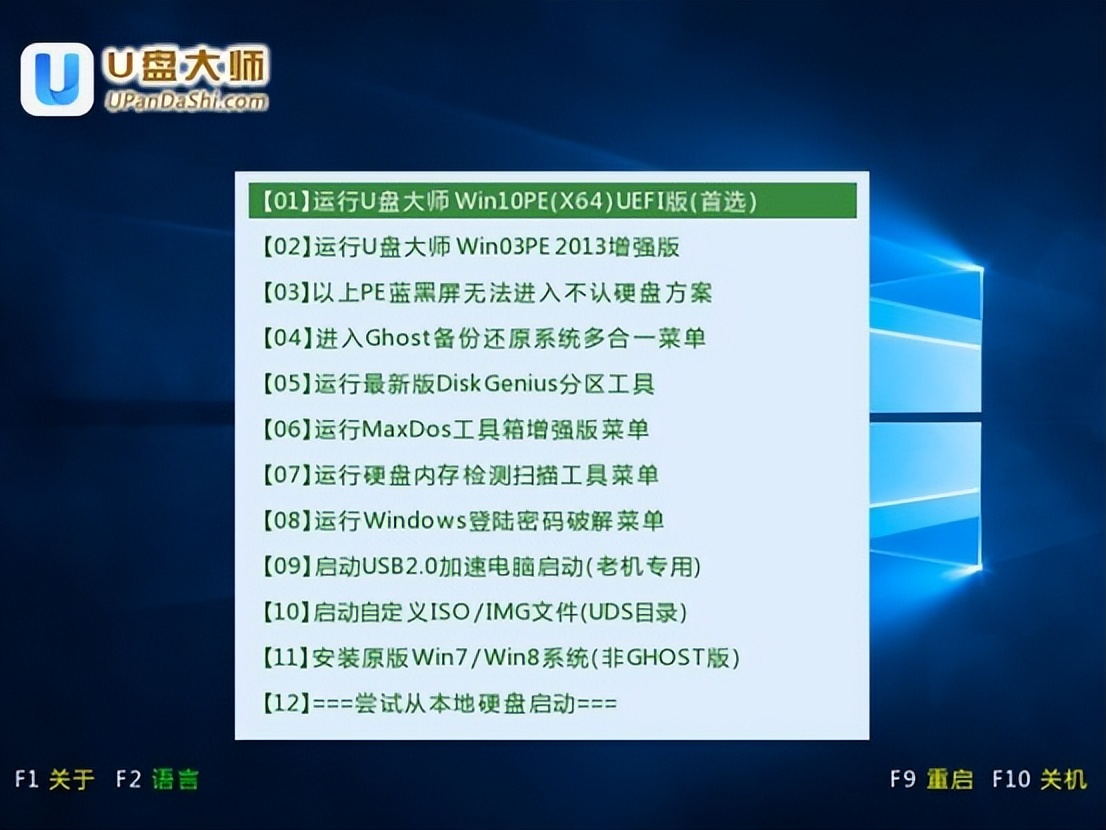 U盘大师
UPanDaShi.com

【01】运行U盘大师 Win10PE(X64)UEFI版(首选)
【02】运行U盘大师 Win03PE 2013增强版
【03】以上PE蓝黑屏无法进入不认硬盘方案
【04】进入Ghost备份还原系统多合一菜单
【05】运行最新版DiskGenius分区工具
【06】运行MaxDos工具箱增强版菜单
【07】运行硬盘内存检测扫描工具菜单
【08】运行Windows登陆密码破解菜单
【09】启动USB2.0加速电脑启动(老机专用)
【10】启动自定义ISO/IMG文件(UDS目录)
【11】安装原版Win7/Win8系统(非GHOST版)
【12】===尝试从本地硬盘启动===

F1 关于 F2 语言

F9 重启 F10 关机